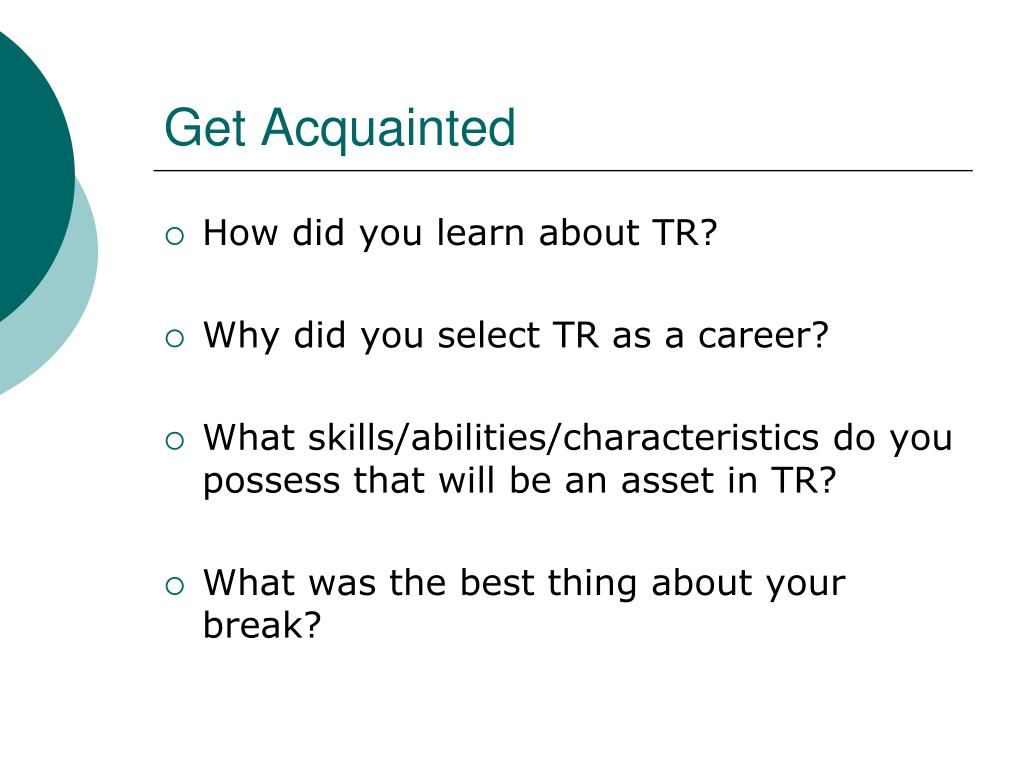 Get Acquainted

○ How did you learn about TR?

○ Why did you select TR as a career?

○ What skills/abilities/characteristics do you possess that will be an asset in TR?

○ What was the best thing about your break?